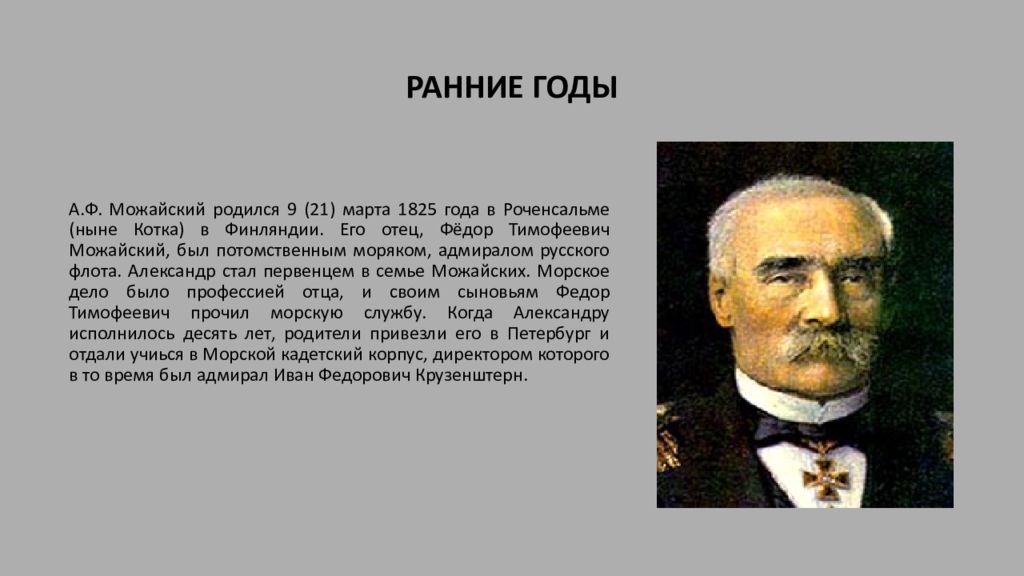 РАННИЕ ГОДЫ

А.Ф. Можайский родился 9 (21) марта 1825 года в Роченсальме (ныне Котка) в Финляндии. Его отец, Фёдор Тимофеевич Можайский, был потомственным моряком, адмиралом русского флота. Александр стал первенцем в семье Можайских. Морское дело было профессией отца, и своим сыновьям Федор Тимофеевич прочил морскую службу. Когда Александру исполнилось десять лет, родители привезли его в Петербург и отдали учиься в Морской кадетский корпус, директором которого в то время был адмирал Иван Федорович Крузенштерн.